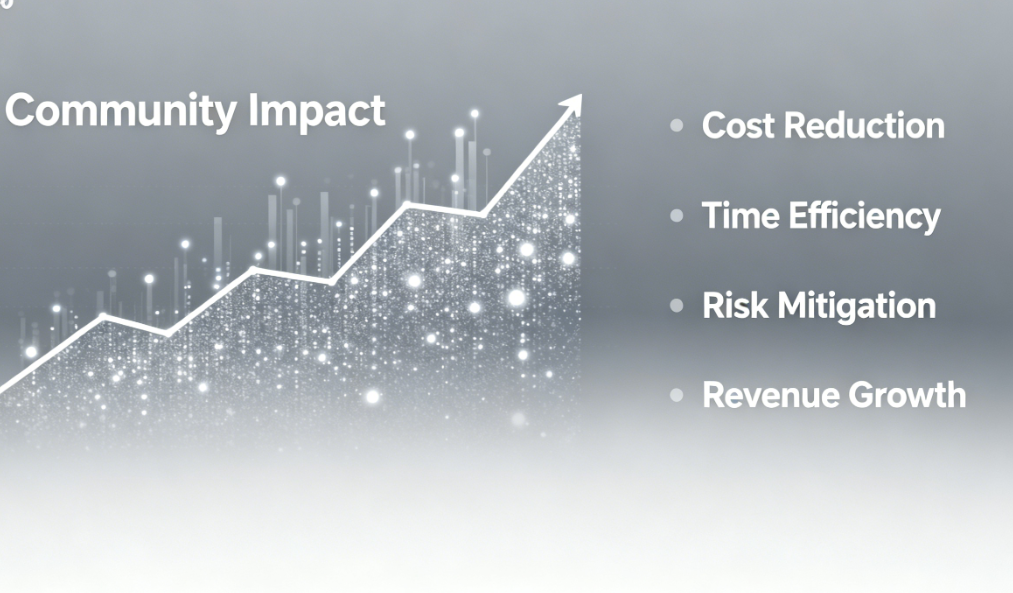 Community Impact

- Cost Reduction
- Time Efficiency
- Risk Mitigation
- Revenue Growth